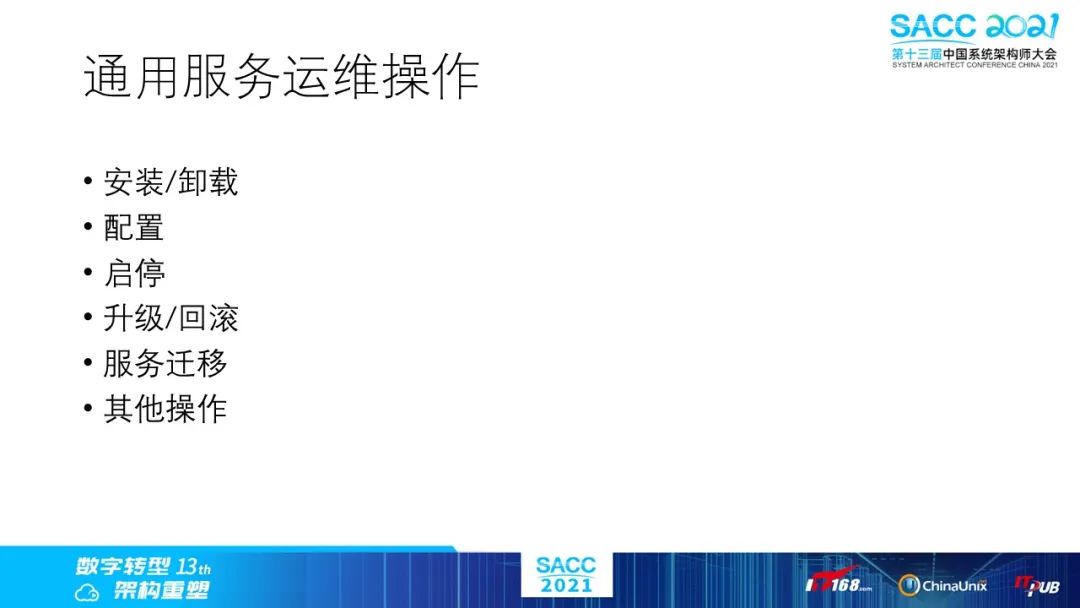 SACC 2021
第十三届中国系统架构师大会
SYSTEM ARCHITECT CONFERENCE CHINA 2021

通用服务运维操作

• 安装/卸载
• 配置
• 启停
• 升级/回滚
• 服务迁移
• 其他操作

数字转型 13th
架构重塑

SACC 2021

IT168.com ChinaUnix ITPUB